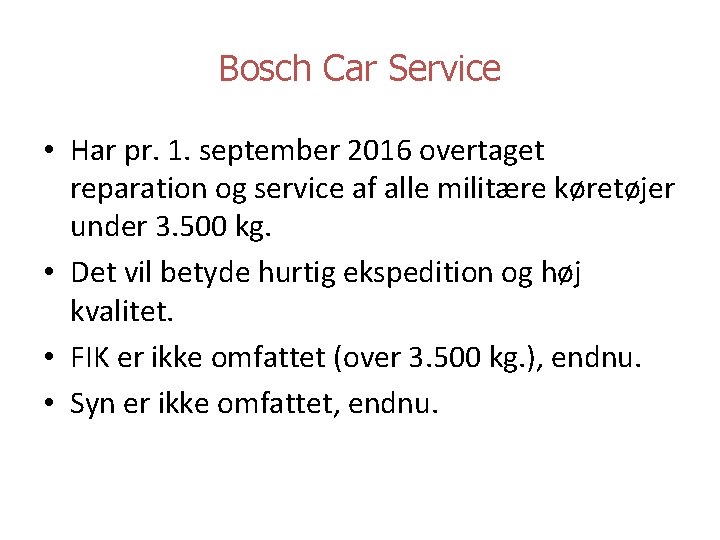 Bosch Car Service

• Har pr. 1. september 2016 overtaget reparation og service af alle militære køretøjer under 3.500 kg.

• Det vil betyde hurtig ekspedition og høj kvalitet.

• FIK er ikke omfattet (over 3.500 kg.), endnu.

• Syn er ikke omfattet, endnu.